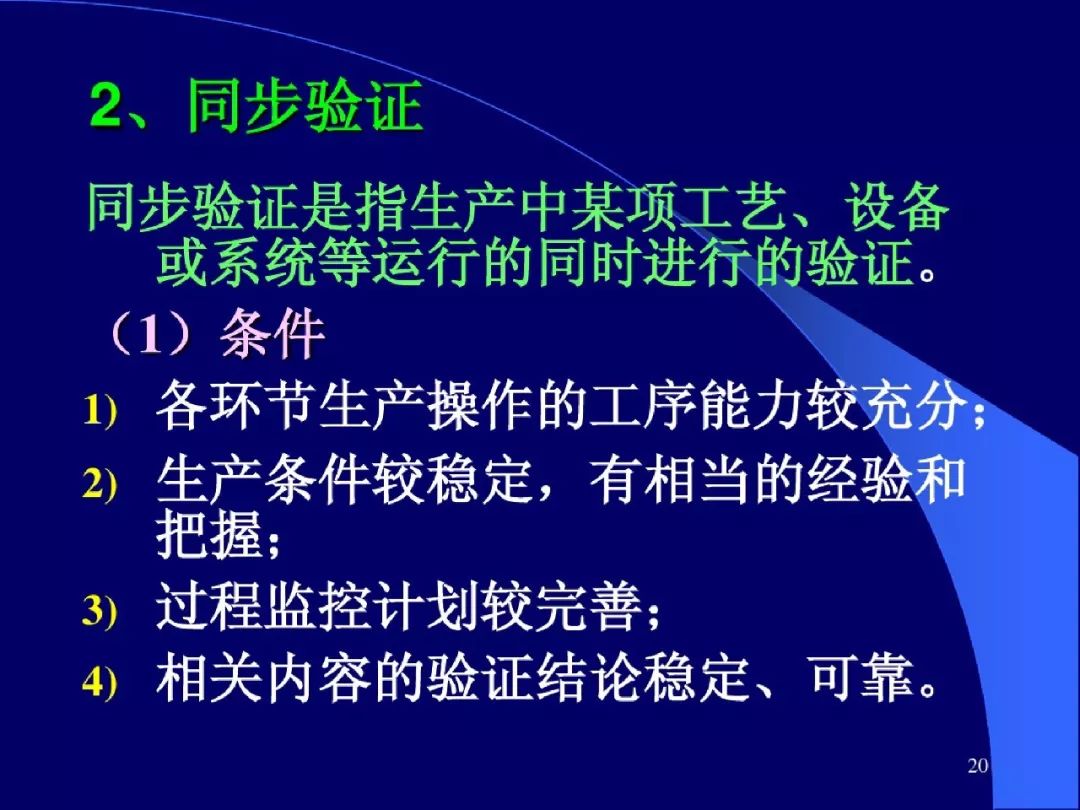 2、同步验证

同步验证是指生产中某项工艺、设备或系统等运行的同时进行的验证。

（1）条件

1) 各环节生产操作的工序能力较充分；

2) 生产条件较稳定，有相当的经验和把握；

3) 过程监控计划较完善；

4) 相关内容的验证结论稳定、可靠。

20